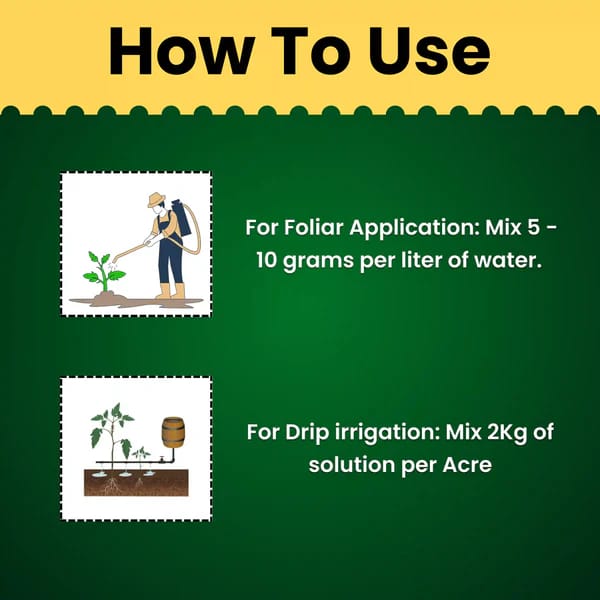 How To Use

For Foliar Application: Mix 5 - 10 grams per liter of water.

For Drip irrigation: Mix 2Kg of solution per Acre